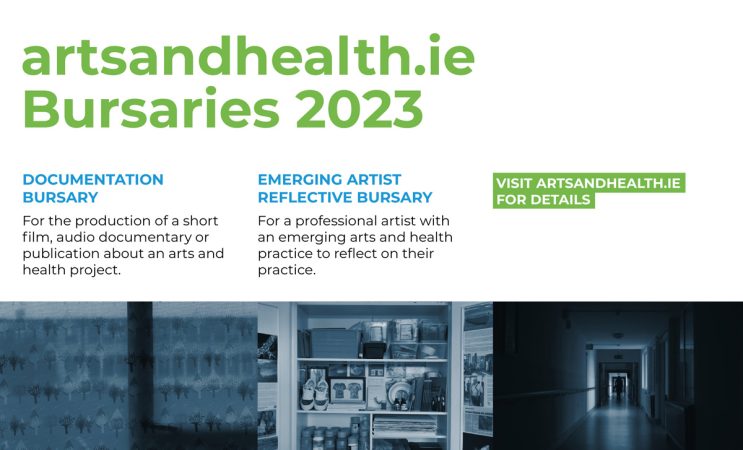 artsandhealth.ie
Bursaries 2023

DOCUMENTATION BURSARY
For the production of a short film, audio documentary or publication about an arts and health project.

EMERGING ARTIST REFLECTIVE BURSARY
For a professional artist with an emerging arts and health practice to reflect on their practice.

VISIT ARTSANDHEALTH.IE FOR DETAILS